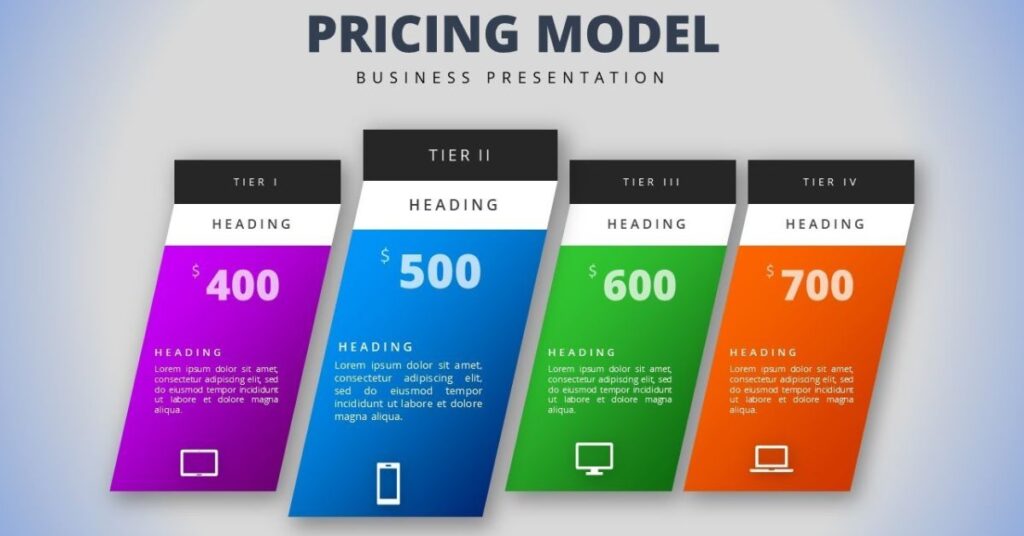 PRICING MODEL

BUSINESS PRESENTATION

TIER I

HEADING

$ 400

HEADING

Lorem ipsum dolor sit amet, consectetur adipiscing elit, sed do eiusmod tempor incididunt ut labore et dolore magna aliqua.

TIER II

HEADING

$ 500

HEADING

Lorem ipsum dolor sit amet, consectetur adipiscing elit, sed do eiusmod tempor incididunt ut labore et dolore magna aliqua.

TIER III

HEADING

$ 600

HEADING

Lorem ipsum dolor sit amet, consectetur adipiscing elit, sed do eiusmod tempor incididunt ut labore et dolore magna aliqua.

TIER IV

HEADING

$ 700

HEADING

Lorem ipsum dolor sit amet, consectetur adipiscing elit, sed do eiusmod tempor incididunt ut labore et dolore magna aliqua.